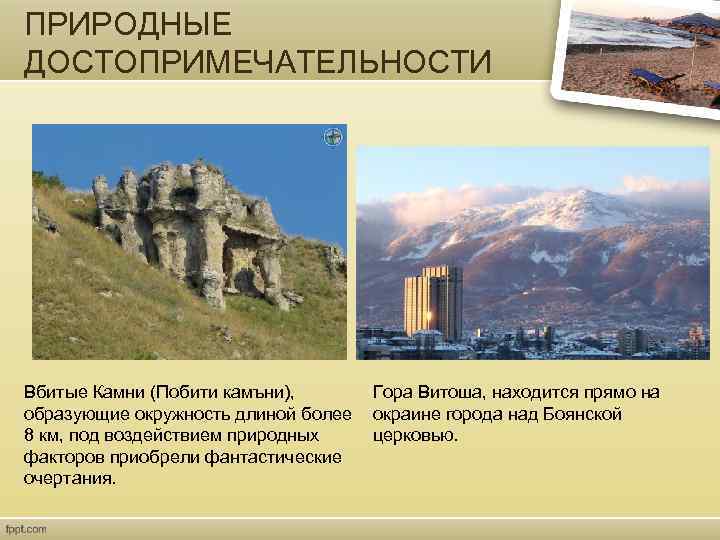 ПРИРОДНЫЕ ДОСТОПРИМЕЧАТЕЛЬНОСТИ

Вбитые Камни (Побити камъни), образующие окружность длиной более 8 км, под воздействием природных факторов приобрели фантастические очертания.

Гора Витоша, находится прямо на окраине города над Боянской церковью.

fppt.com